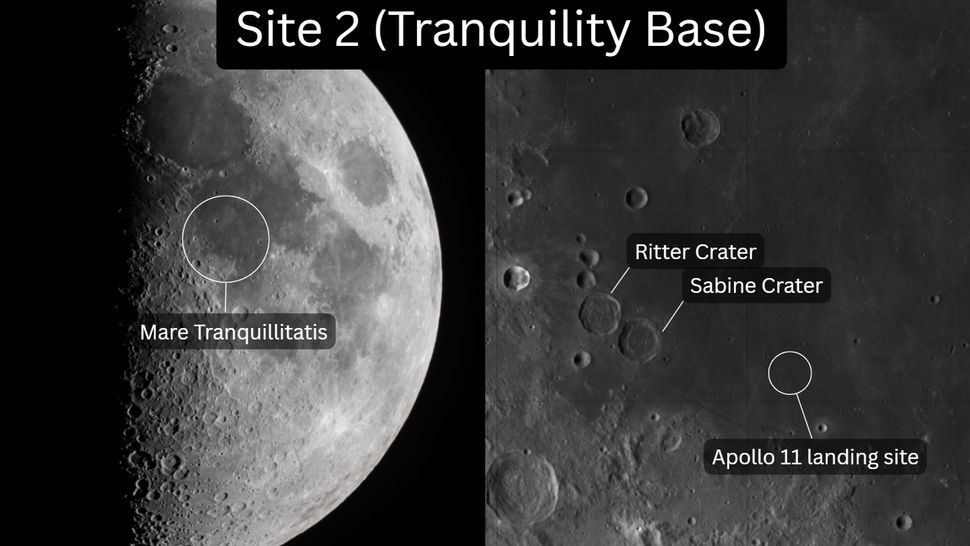 Site 2 (Tranquility Base)

Mare Tranquillitatis

Ritter Crater

Sabine Crater

Apollo 11 landing site